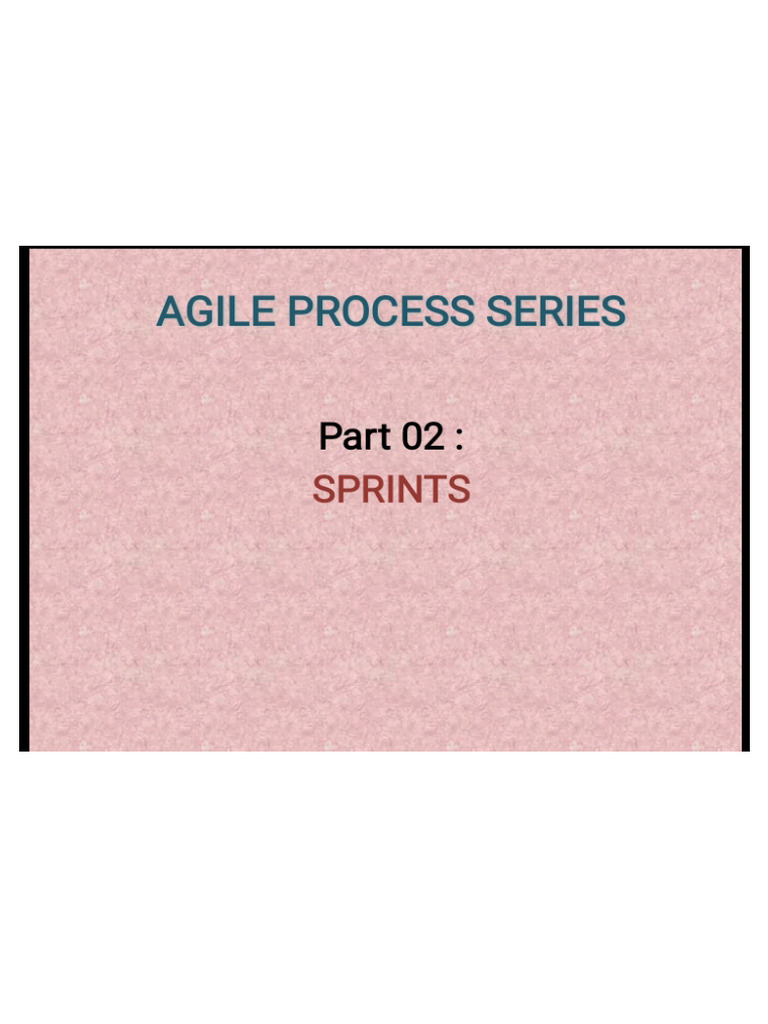 AGILE PROCESS SERIES

Part 02 :
SPRINTS